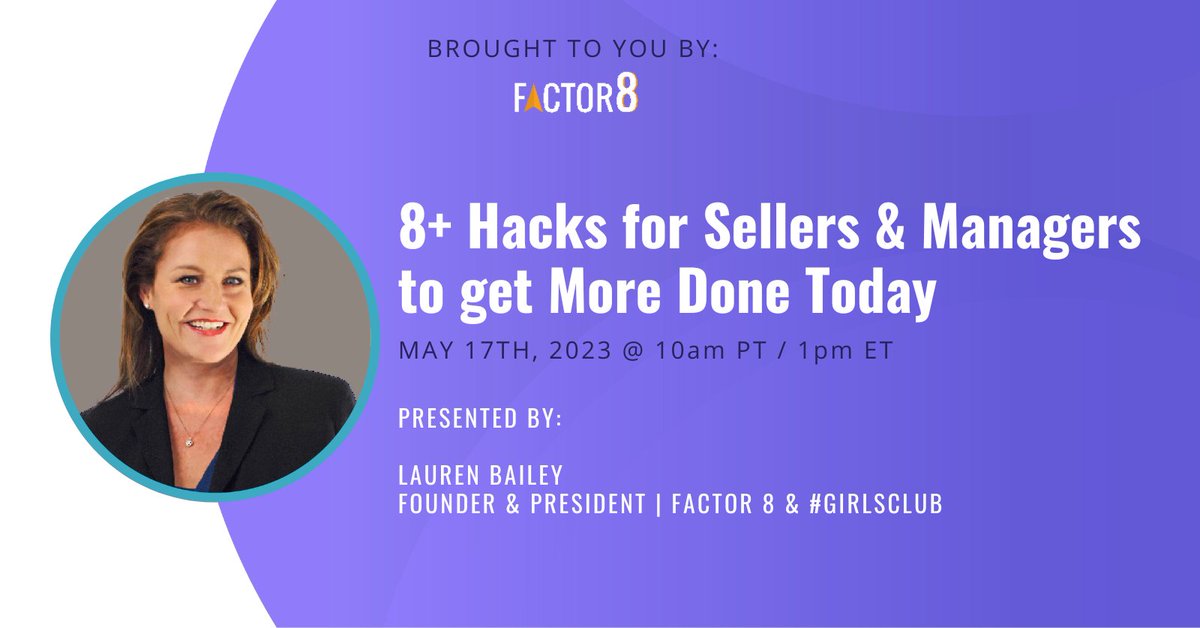 BROUGHT TO YOU BY:

FACTOR8

8+ Hacks for Sellers & Managers to get More Done Today

MAY 17TH, 2023 @ 10am PT / 1pm ET

PRESENTED BY:

LAUREN BAILEY
FOUNDER & PRESIDENT | FACTOR 8 & #GIRLSCLUB